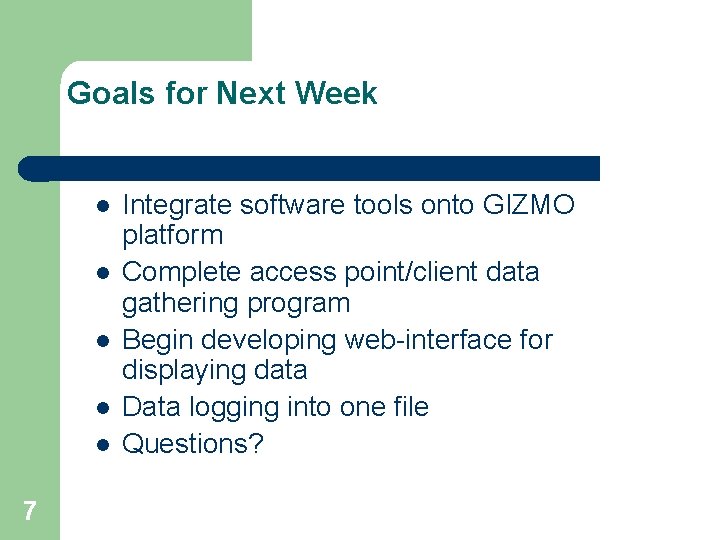 Goals for Next Week

- Integrate software tools onto GIZMO platform
- Complete access point/client data gathering program
- Begin developing web-interface for displaying data
- Data logging into one file
- Questions?

7